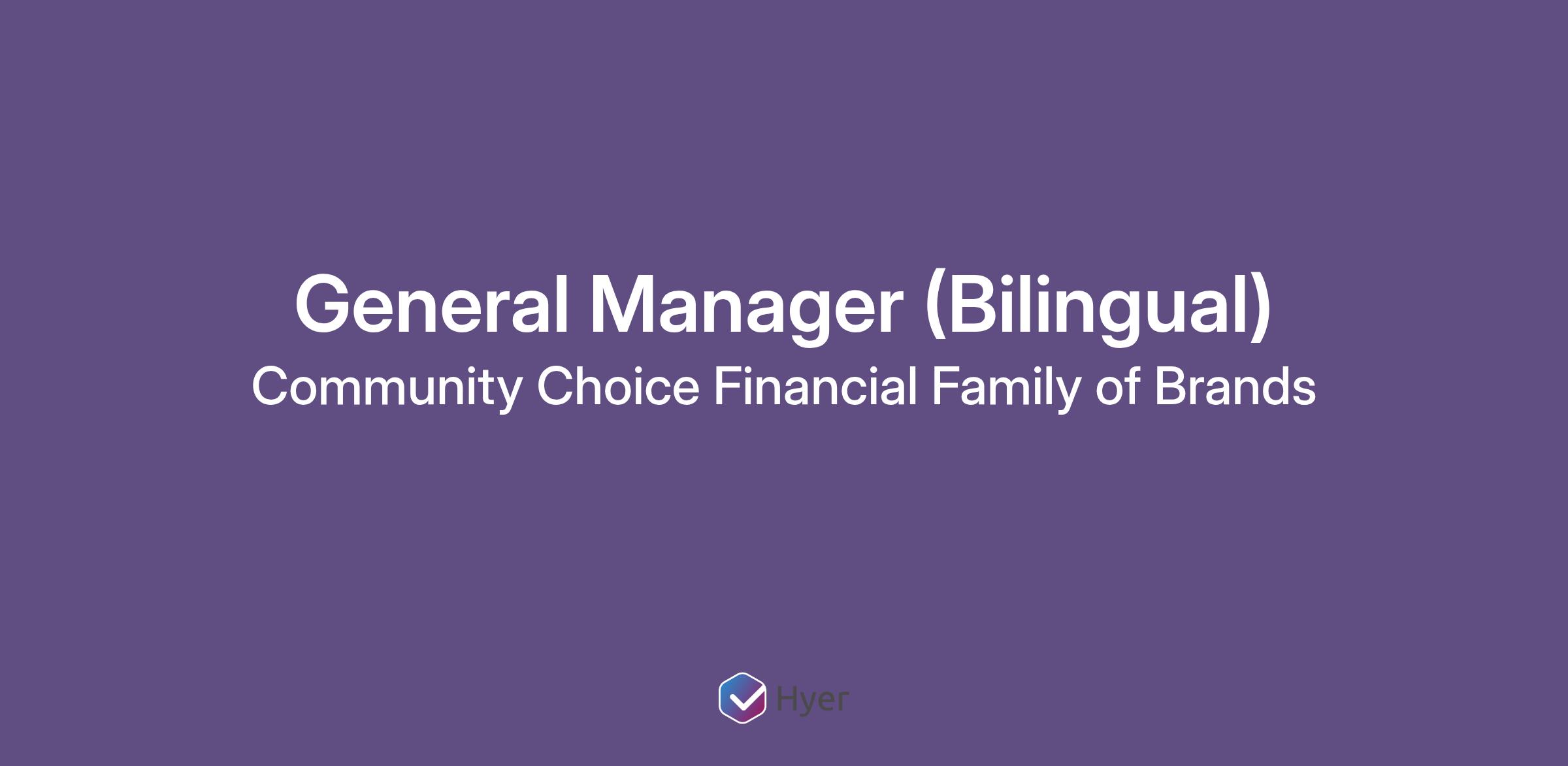 General Manager (Bilingual)
Community Choice Financial Family of Brands

Hyer